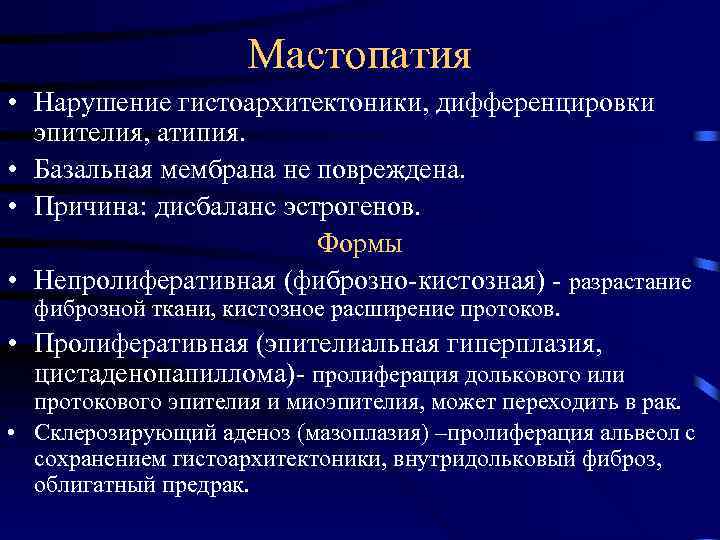 Мастопатия

• Нарушение гистоархитектоники, дифференцировки эпителия, атипия.
• Базальная мембрана не повреждена.
• Причина: дисбаланс эстрогенов.

Формы

• Непролиферативная (фиброзно-кистозная) - разрастание фиброзной ткани, кистозное расширение протоков.
• Пролиферативная (эпителиальная гиперплазия, цистаденопапиллома)- пролиферация долькового или протокового эпителия и миоэпителия, может переходить в рак.
• Склерозирующий аденоз (мазоплазия) –пролиферация альвеол с сохранением гистоархитектоники, внутридольковый фиброз, облигатный предрак.